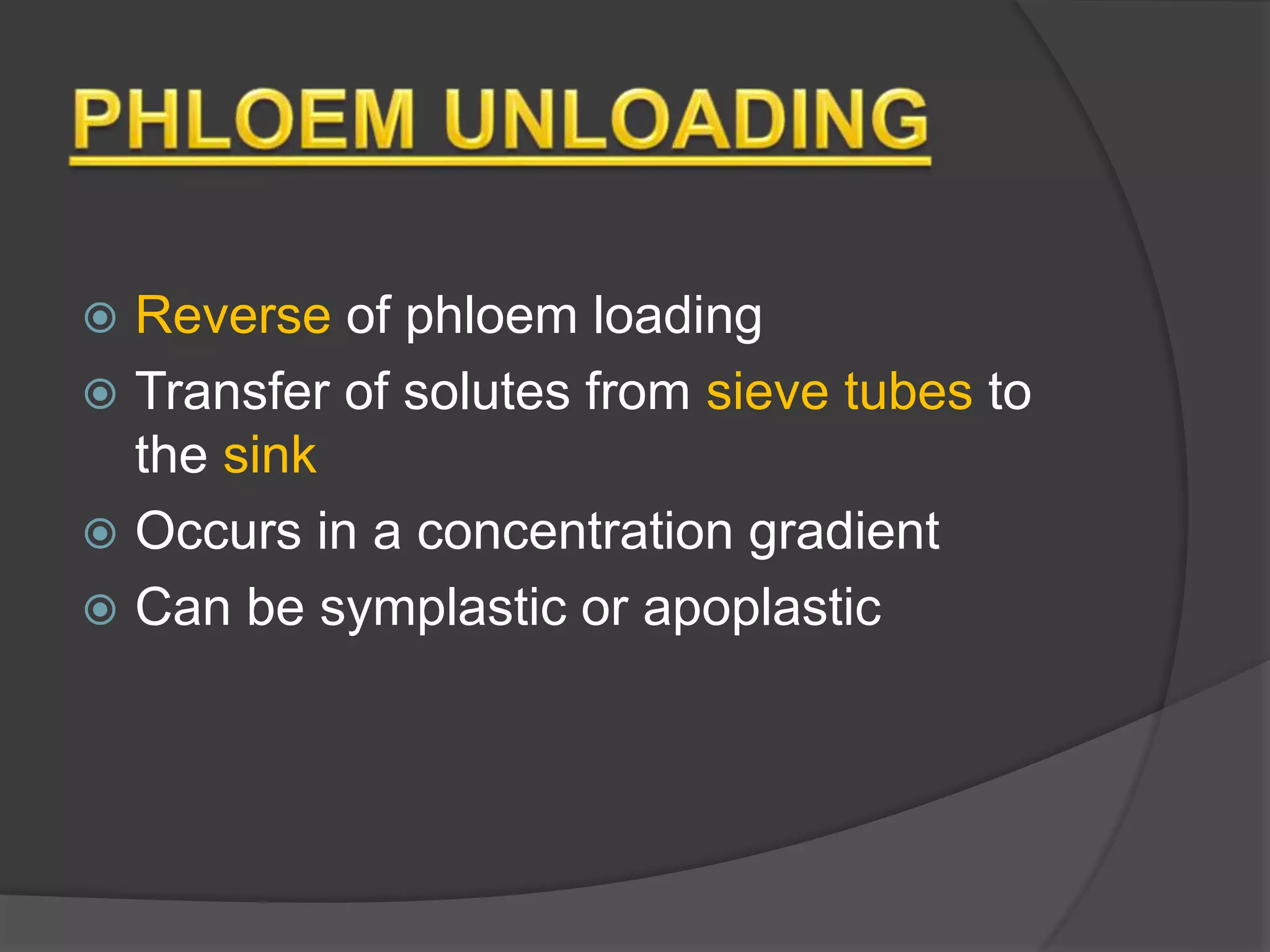 PHLOEM UNLOADING

Reverse of phloem loading
Transfer of solutes from sieve tubes to the sink
Occurs in a concentration gradient
Can be symplastic or apoplastic